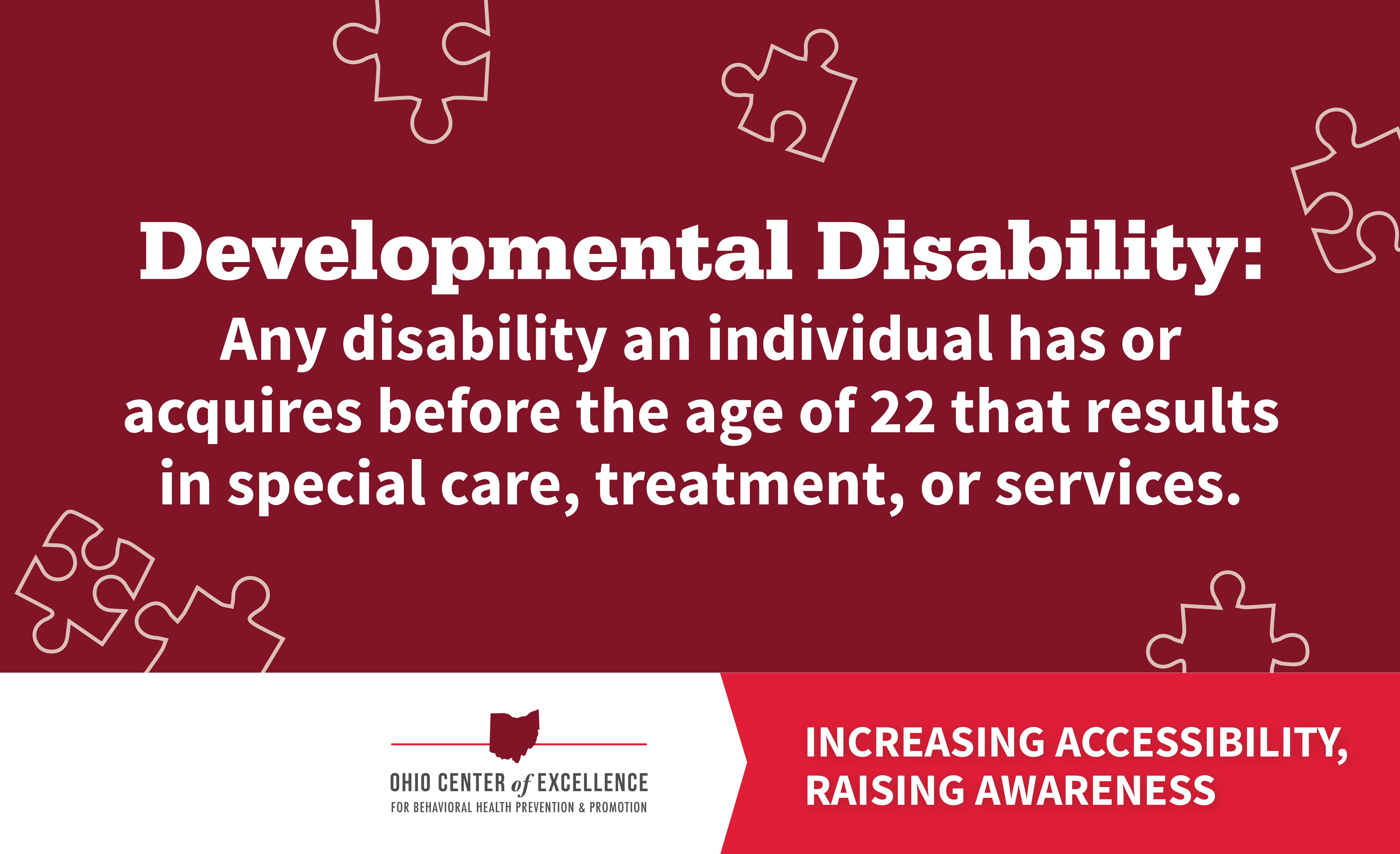 Developmental Disability:
Any disability an individual has or acquires before the age of 22 that results in special care, treatment, or services.

OHIO CENTER of EXCELLENCE
FOR BEHAVIORAL HEALTH PREVENTION & PROMOTION

INCREASING ACCESSIBILITY, RAISING AWARENESS